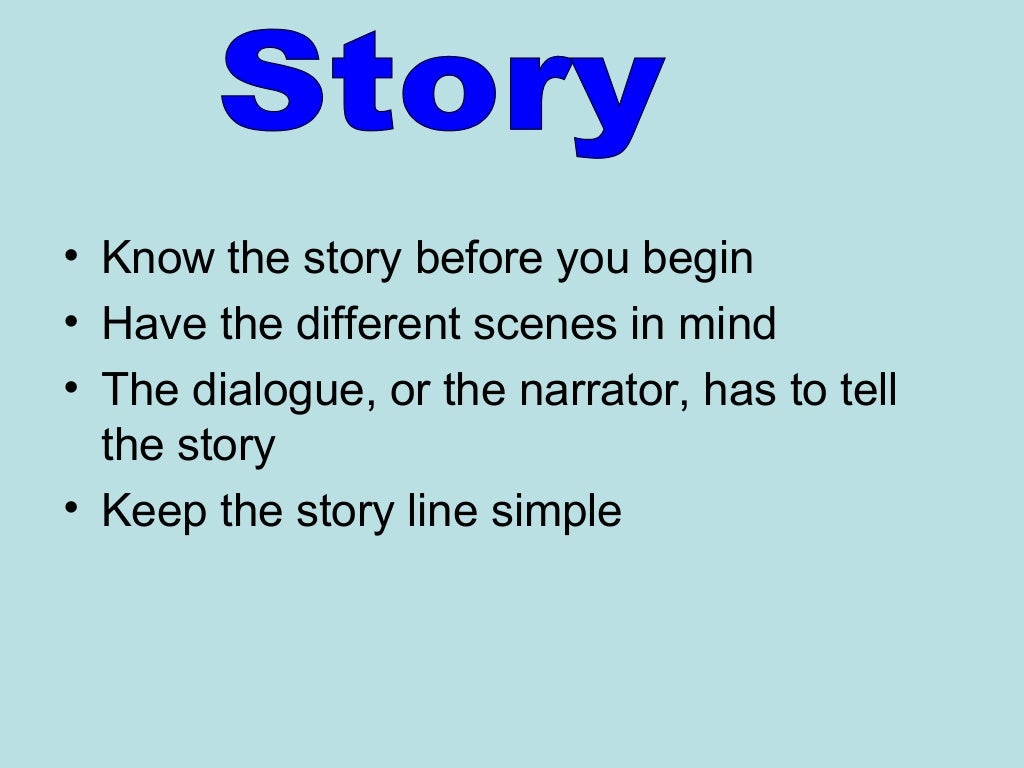 Story

• Know the story before you begin
• Have the different scenes in mind
• The dialogue, or the narrator, has to tell the story
• Keep the story line simple